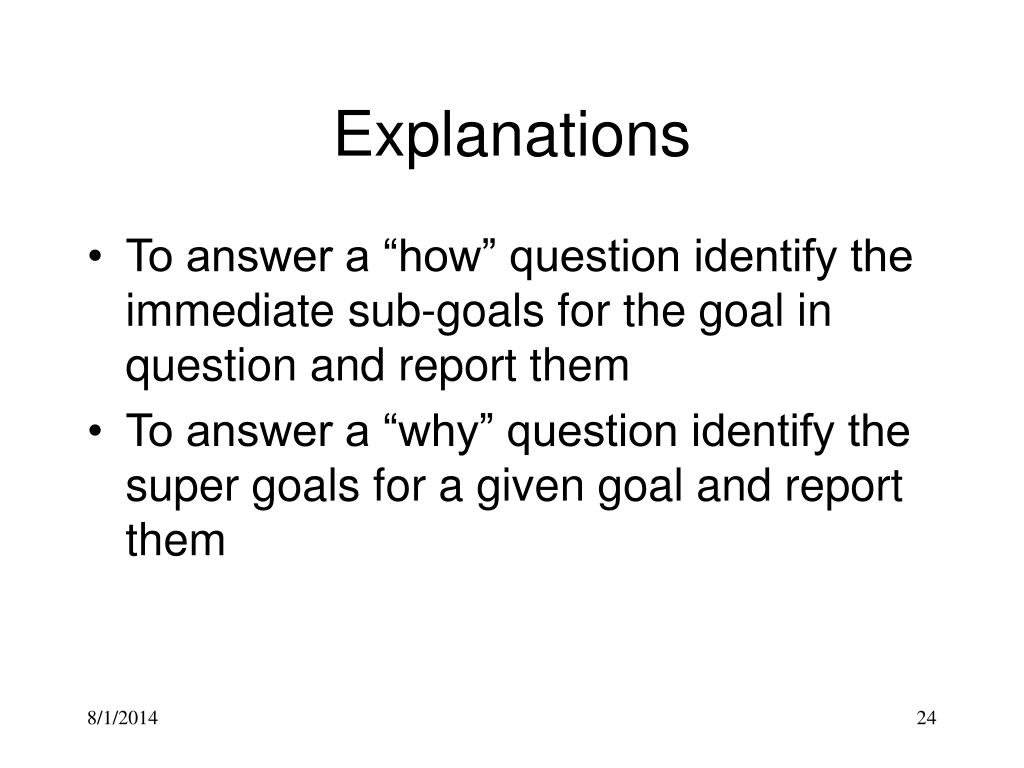 Explanations

• To answer a “how” question identify the immediate sub-goals for the goal in question and report them
• To answer a “why” question identify the super goals for a given goal and report them

8/1/2014

24